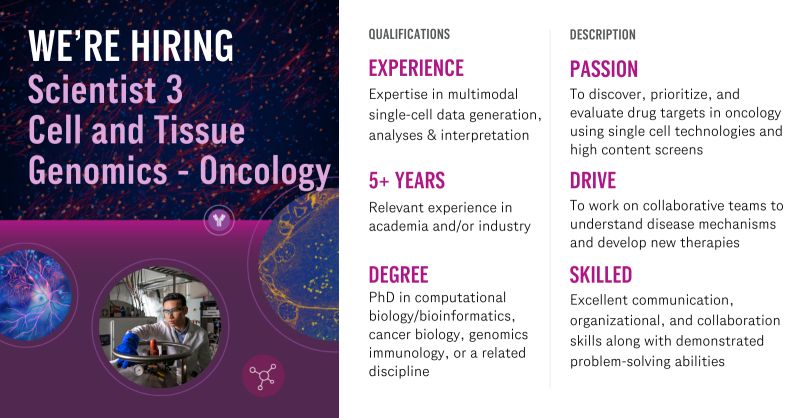 WE'RE HIRING
Scientist 3
Cell and Tissue
Genomics - Oncology

QUALIFICATIONS

EXPERIENCE
Expertise in multimodal single-cell data generation, analyses & interpretation

5+ YEARS
Relevant experience in academia and/or industry

DEGREE
PhD in computational biology/bioinformatics, cancer biology, genomics immunology, or a related discipline

DESCRIPTION

PASSION
To discover, prioritize, and evaluate drug targets in oncology using single cell technologies and high content screens

DRIVE
To work on collaborative teams to understand disease mechanisms and develop new therapies

SKILLED
Excellent communication, organizational, and collaboration skills along with demonstrated problem-solving abilities